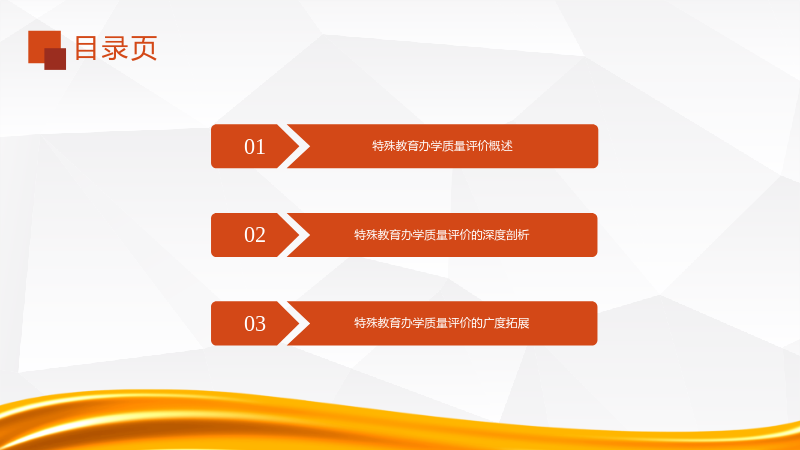 目录页

01

特殊教育办学质量评价概述

02

特殊教育办学质量评价的深度剖析

03

特殊教育办学质量评价的广度拓展